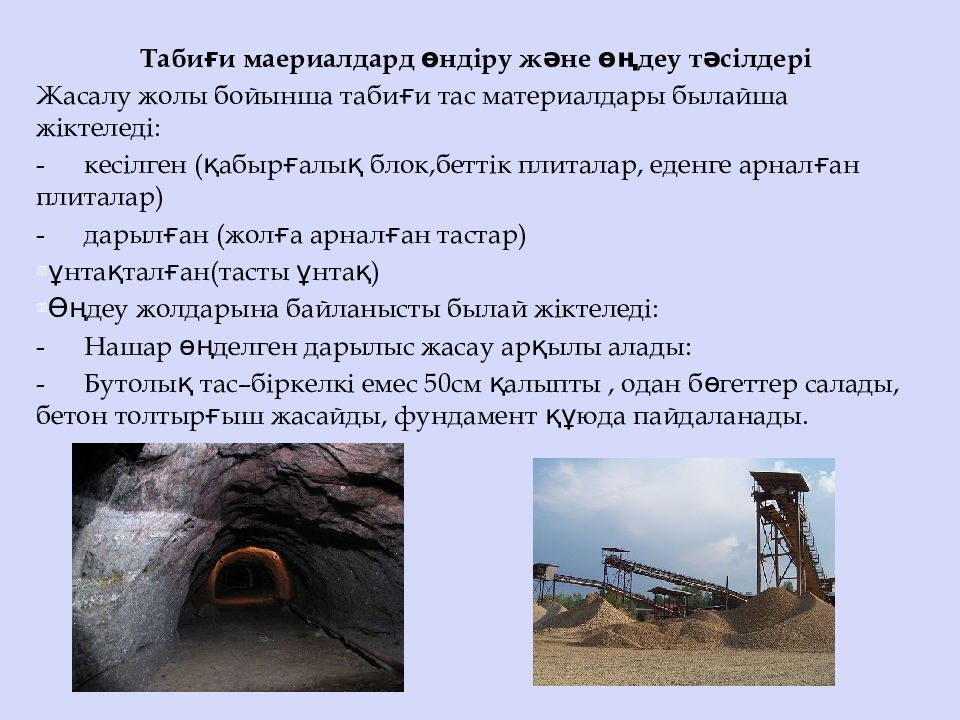 Табиғи маериалдард өндіру және өңдеу тәсілдері

Жасалу жолы бойынша табиғи тас материалдары былайша жіктеледі:

- кесілген (қабырғалық блок,беттік плиталар, еденге арналған плиталар)

- дарылған (жолға арналған тастар)

ұнтақталған(тасты ұнтақ)

Өңдеу жолдарына байланысты былай жіктеледі:

- Нашар өңделген дарылыс жасау арқылы алады:

- Бутолық тас–біркелкі емес 50см қалыпты , одан бөгеттер салады, бетон толтырғыш жасайды, фундамент құюда пайдаланады.